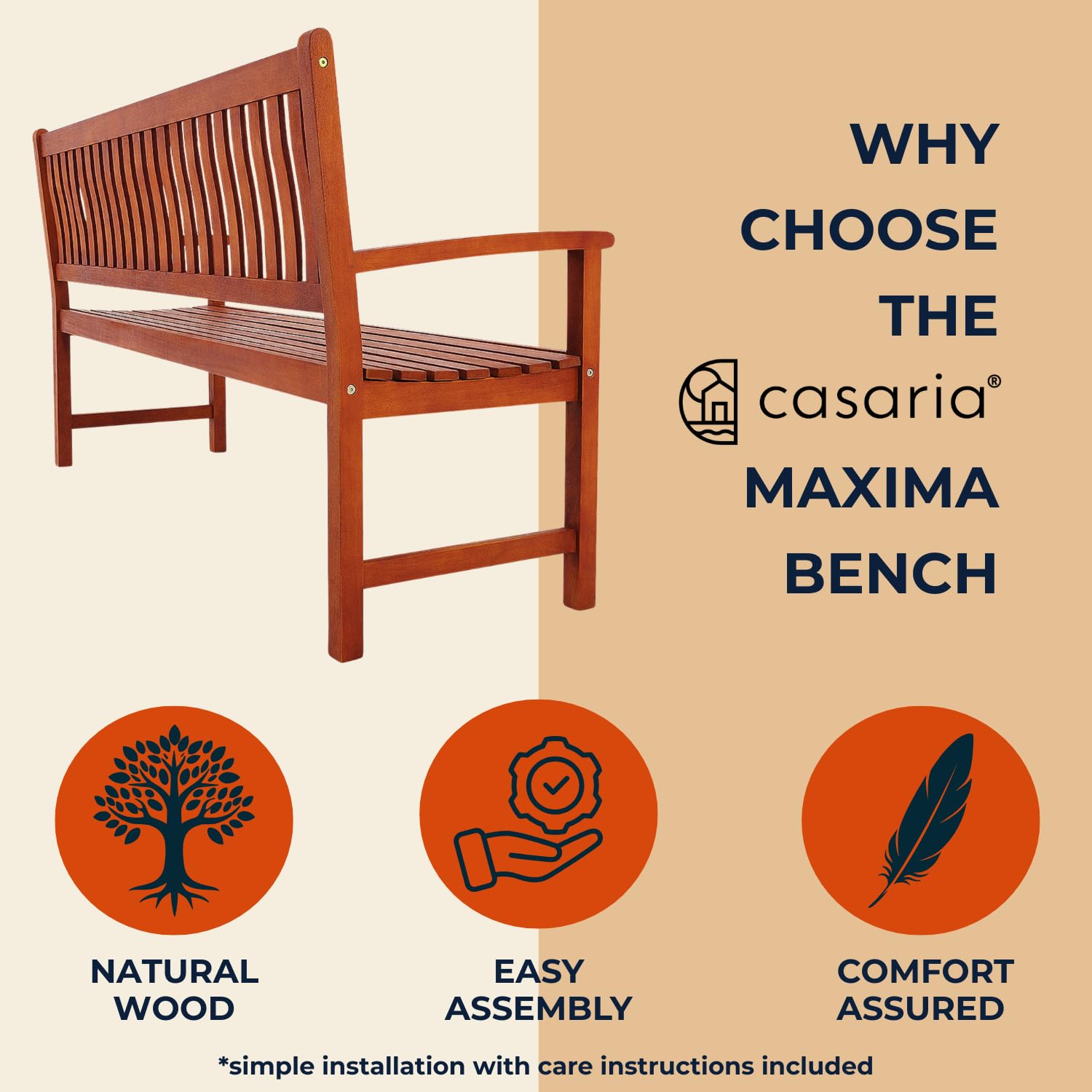 WHY CHOOSE THE casaria® MAXIMA BENCH

NATURAL WOOD

EASY ASSEMBLY

COMFORT ASSURED

*simple installation with care instructions included